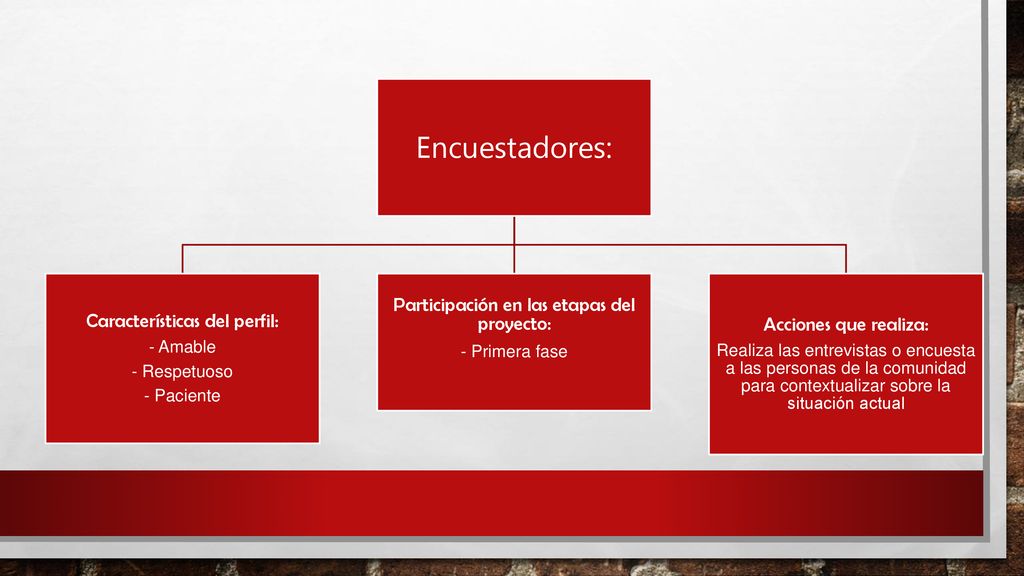 Encuestadores:

Características del perfil:
- Amable
- Respetuoso
- Paciente

Participación en las etapas del proyecto:
- Primera fase

Acciones que realiza:
Realiza las entrevistas o encuesta a las personas de la comunidad para contextualizar sobre la situación actual